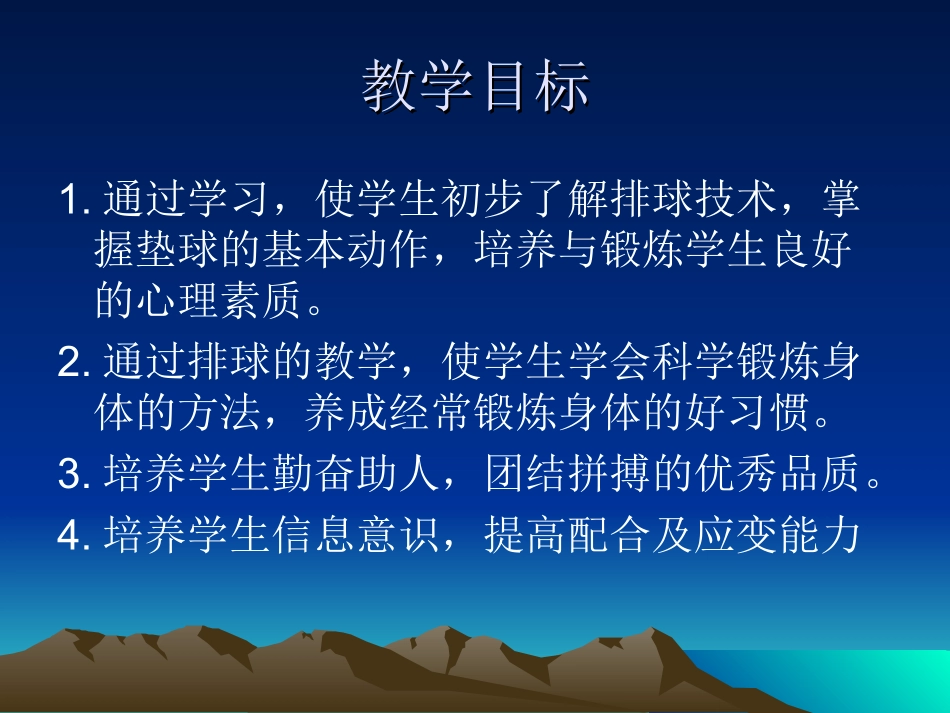 教学目标

1. 通过学习，使学生初步了解排球技术，掌握垫球的基本动作，培养与锻炼学生良好的心理素质。

2. 通过排球的教学，使学生学会科学锻炼身体的方法，养成经常锻炼身体的好习惯。

3. 培养学生勤奋助人，团结拼搏的优秀品质。

4. 培养学生信息意识，提高配合及应变能力